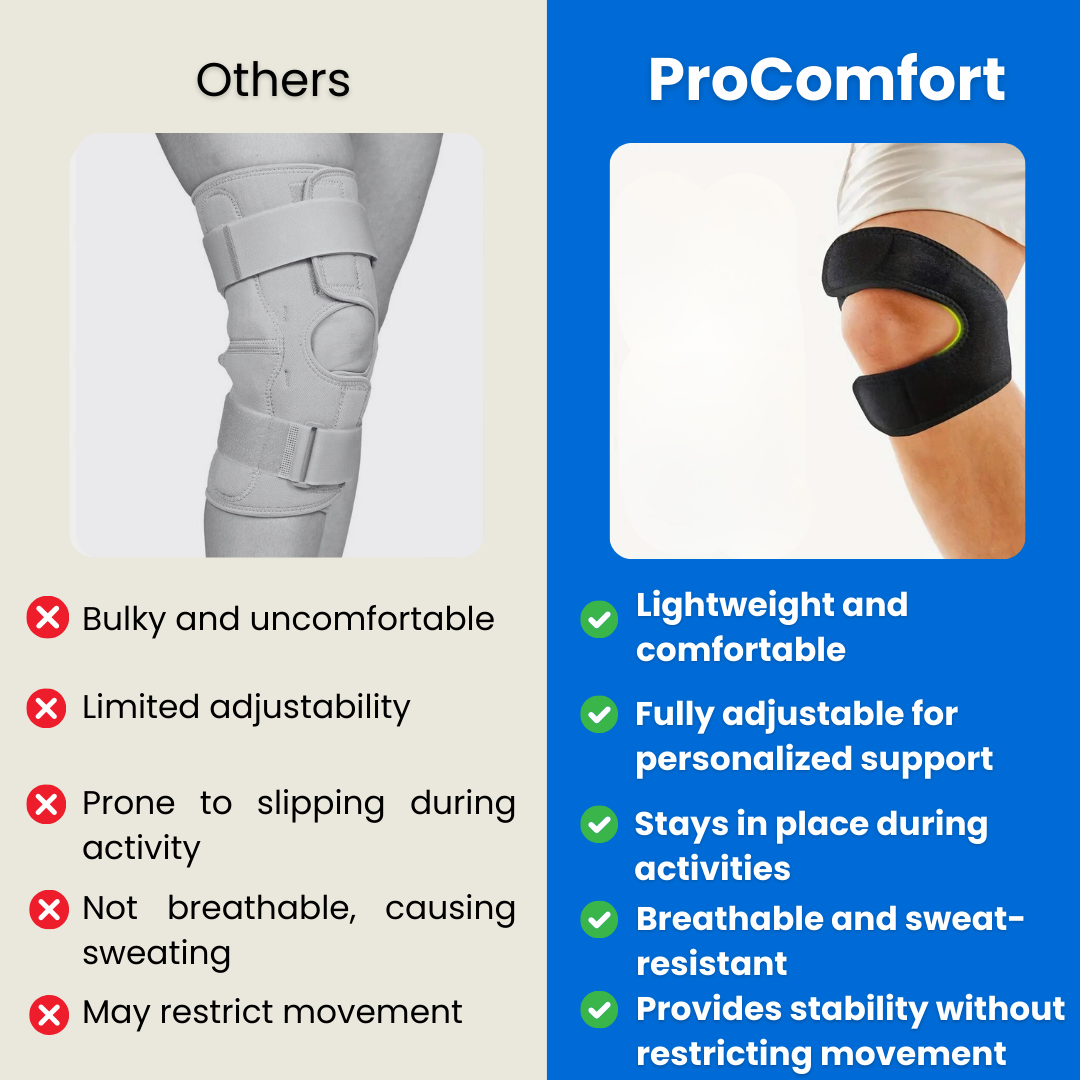 Others

Bulky and uncomfortable

Limited adjustability

Prone to slipping during activity

Not breathable, causing sweating

May restrict movement

ProComfort

Lightweight and comfortable

Fully adjustable for personalized support

Stays in place during activities

Breathable and sweat-resistant

Provides stability without restricting movement